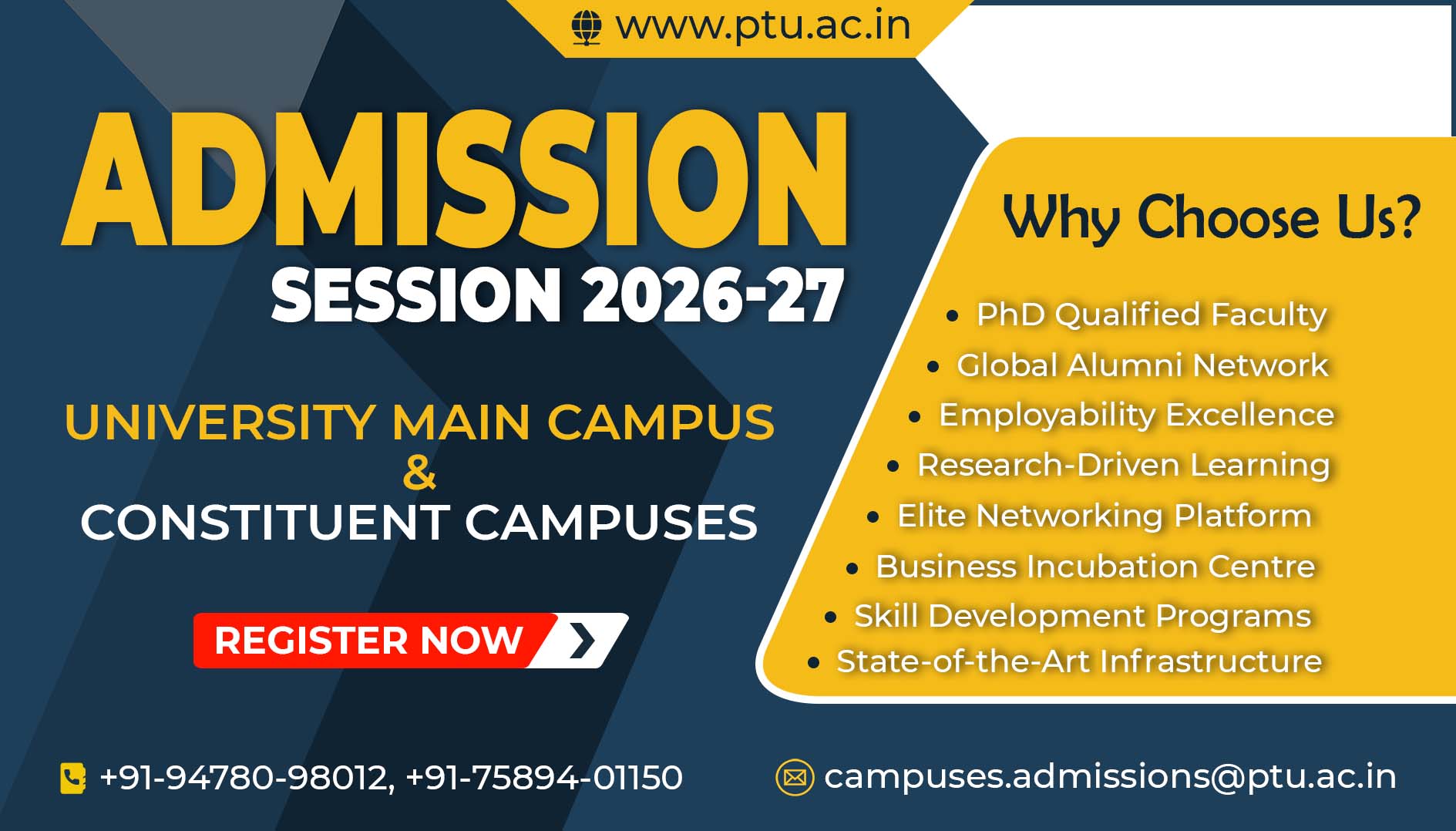 www.ptu.ac.in

ADMISSION
SESSION 2026-27

UNIVERSITY MAIN CAMPUS
&
CONSTITUENT CAMPUSES

REGISTER NOW

Why Choose Us?

• PhD Qualified Faculty
• Global Alumni Network
• Employability Excellence
• Research-Driven Learning
• Elite Networking Platform
• Business Incubation Centre
• Skill Development Programs
• State-of-the-Art Infrastructure

+91-94780-98012, +91-75894-01150

campuses.admissions@ptu.ac.in